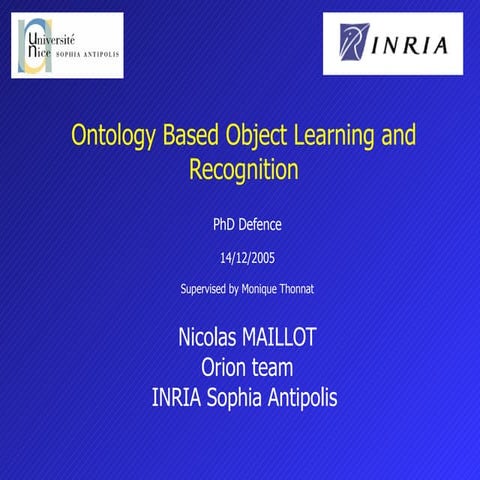 Université Nice SOPHIA ANTIPOLIS

INRIA

Ontology Based Object Learning and Recognition

PhD Defence

14/12/2005

Supervised by Monique Thonnat

Nicolas MAILLOT
Orion team
INRIA Sophia Antipolis